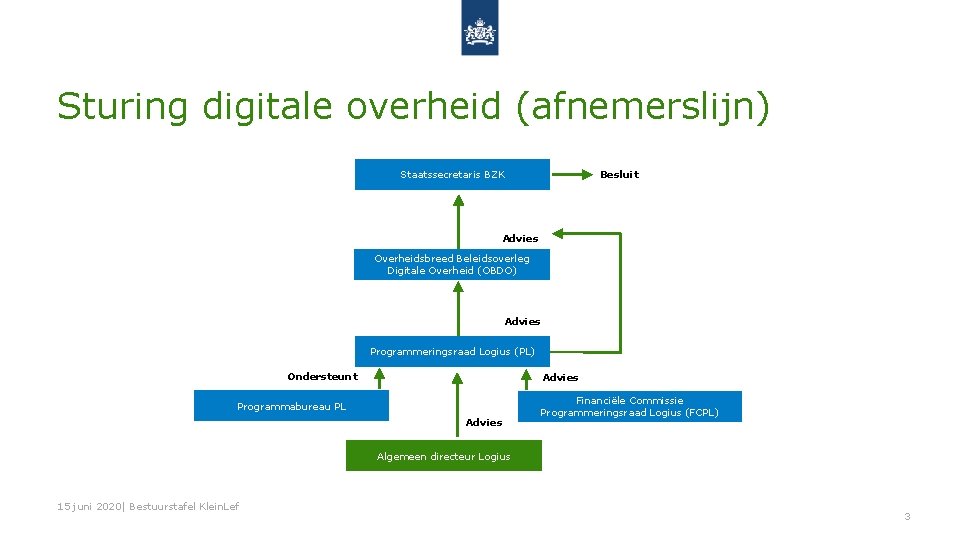 Sturing digitale overheid (afnemerslijn)

Staatssecretaris BZK

Besluit

Advies

Overheidsbreed Beleidsoverleg Digitale Overheid (OBDO)

Advies

Programmeringsraad Logius (PL)

Ondersteunt

Advies

Programmabureau PL

Advies

Financiële Commissie Programmeringsraad Logius (FCPL)

Algemeen directeur Logius

15 juni 2020| Bestuurstafel KleinLef

3